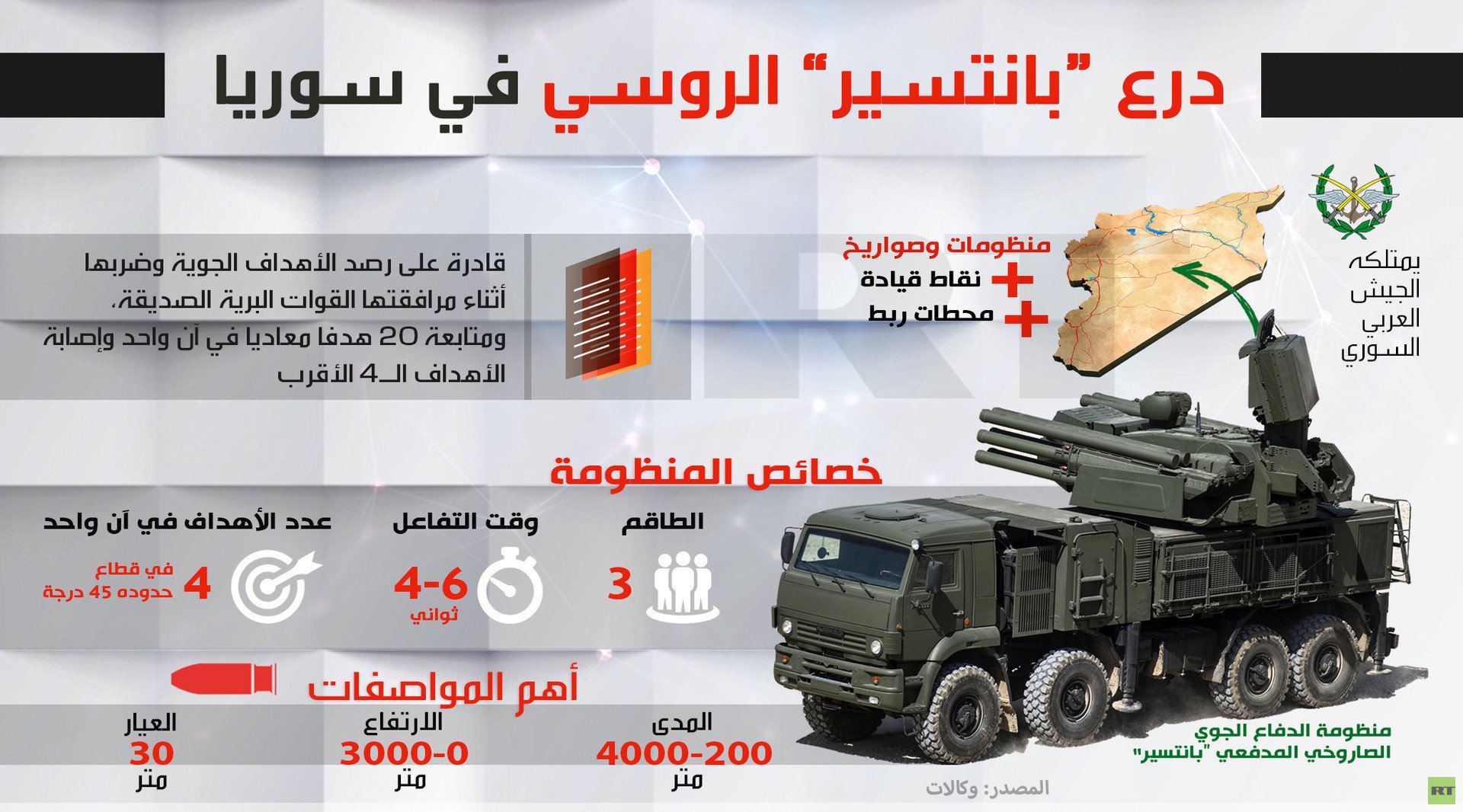 درع "بانتسير" الروسي في سوريا

يمتلكه الجيش العربي السوري

منظومات وصواريخ
+ نقاط قيادة
+ محطات ربط

قادرة على رصد الأهداف الجوية وضربها أثناء مرافقتها القوات البرية الصديقة، ومتابعة 20 هدفا معاديا في آن واحد وإصابة الأهداف الـ4 الأقرب

خصائص المنظومة

الطاقم
3

وقت التفاعل
4-6
ثواني

عدد الأهداف في آن واحد
4
في قطاع حدوده 45 درجة

أهم المواصفات

المدى
4000-200
متر

الارتفاع
3000-0
متر

العيار
30
متر

منظومة الدفاع الجوي الصاروخي المدفعي "بانتسير"

المصدر: وكالات

RT